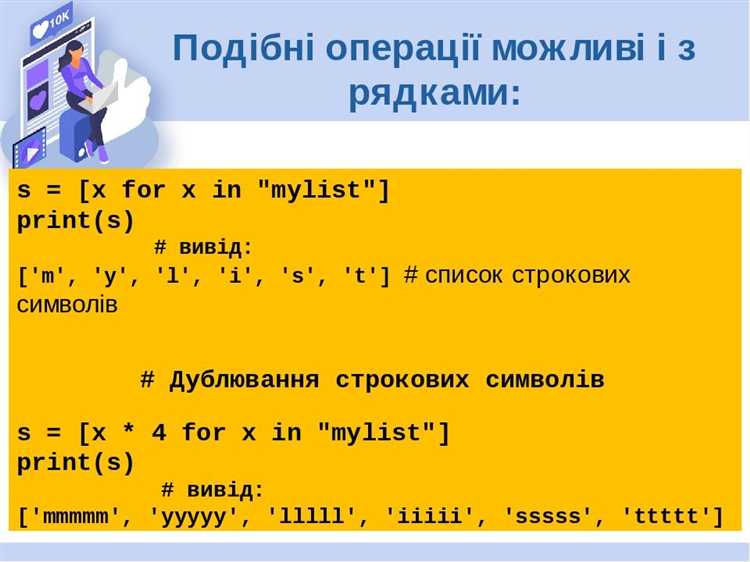 10K

Подібні операції можливі і з рядками:

s = [x for x in "mylist"]
print(s)
# вивід:
['m', 'y', 'l', 'i', 's', 't'] # список строкових символів

# Дублювання строкових символів

s = [x * 4 for x in "mylist"]
print(s)
# вивід:
['mmmmm', 'yyyyy', 'lllll', 'iiiii', 'sssss', 'ttttt']